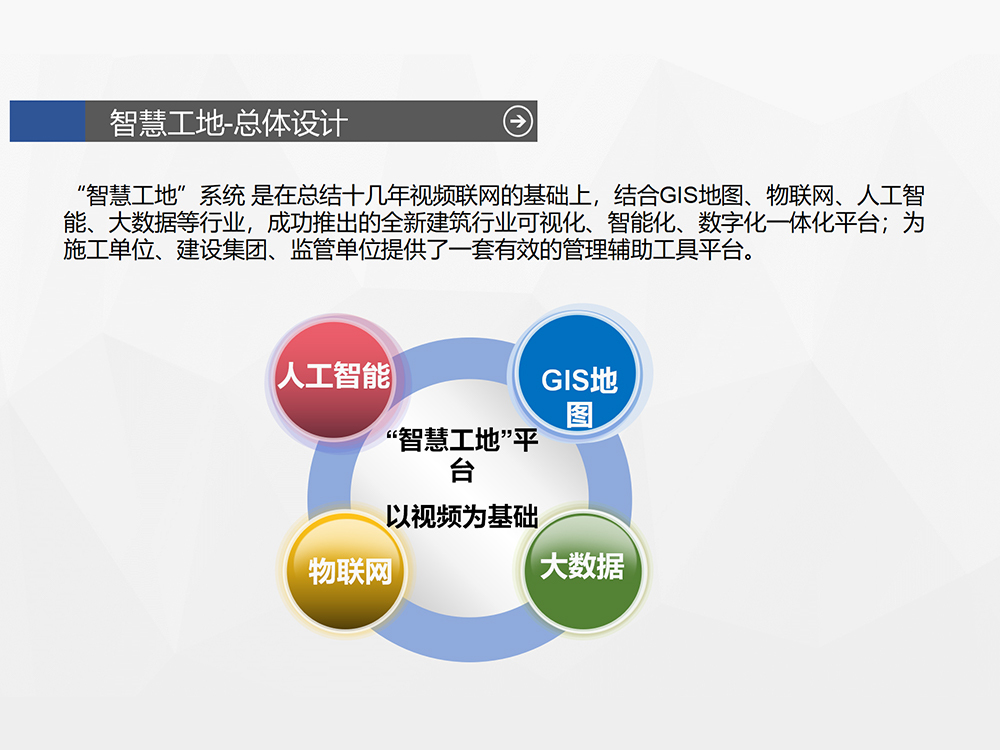 智慧工地-总体设计

“智慧工地”系统 是在总结十几年视频联网的基础上，结合GIS地图、物联网、人工智能、大数据等行业，成功推出的全新建筑行业可视化、智能化、数字化一体化平台；为施工单位、建设集团、监管单位提供了一套有效的管理辅助工具平台。

人工智能

GIS地图

“智慧工地”平台

以视频为基础

物联网

大数据